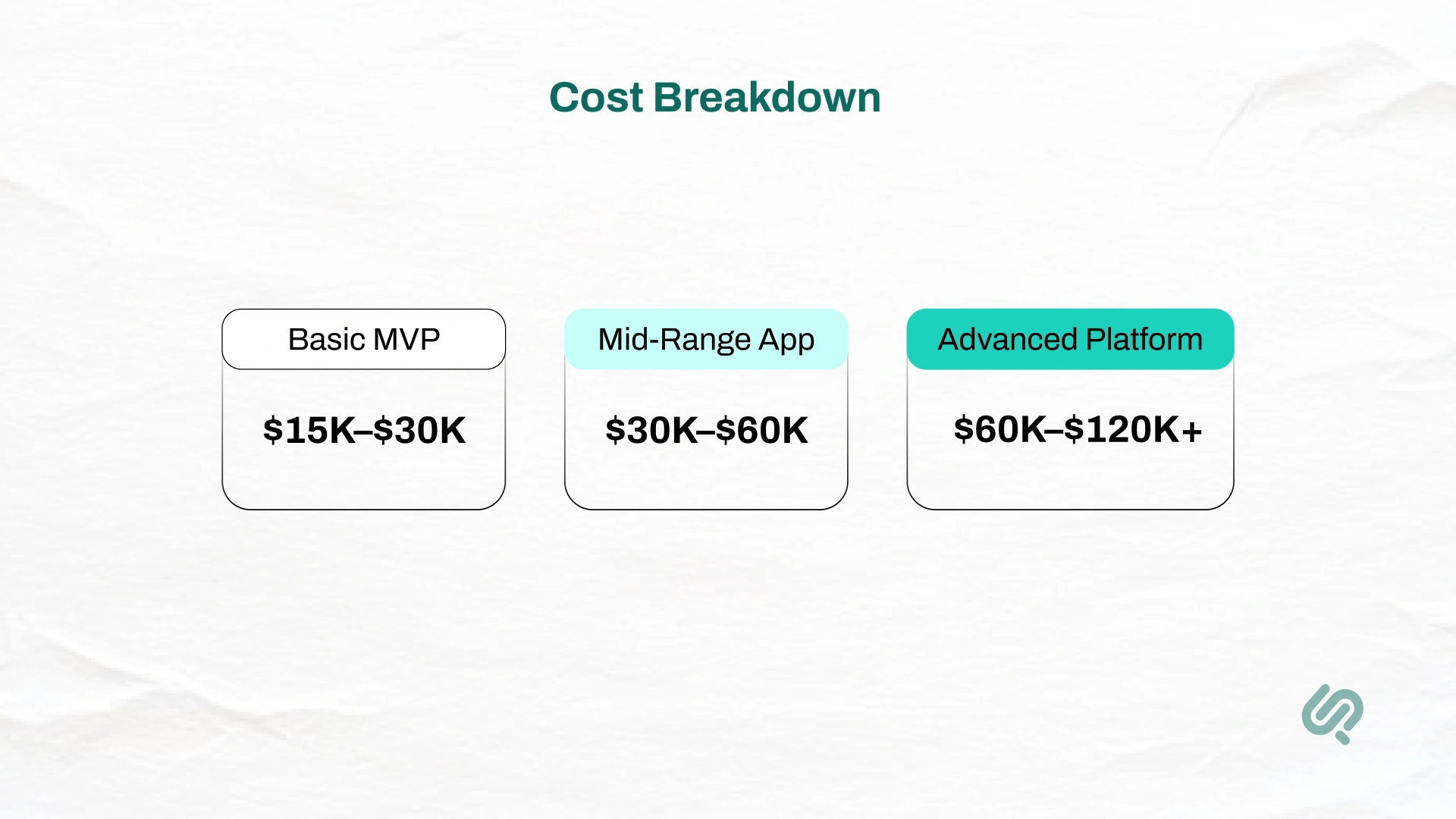 Cost Breakdown

Basic MVP

\$15K–\$30K

Mid-Range App

\$30K–\$60K

Advanced Platform

\$60K–\$120K+